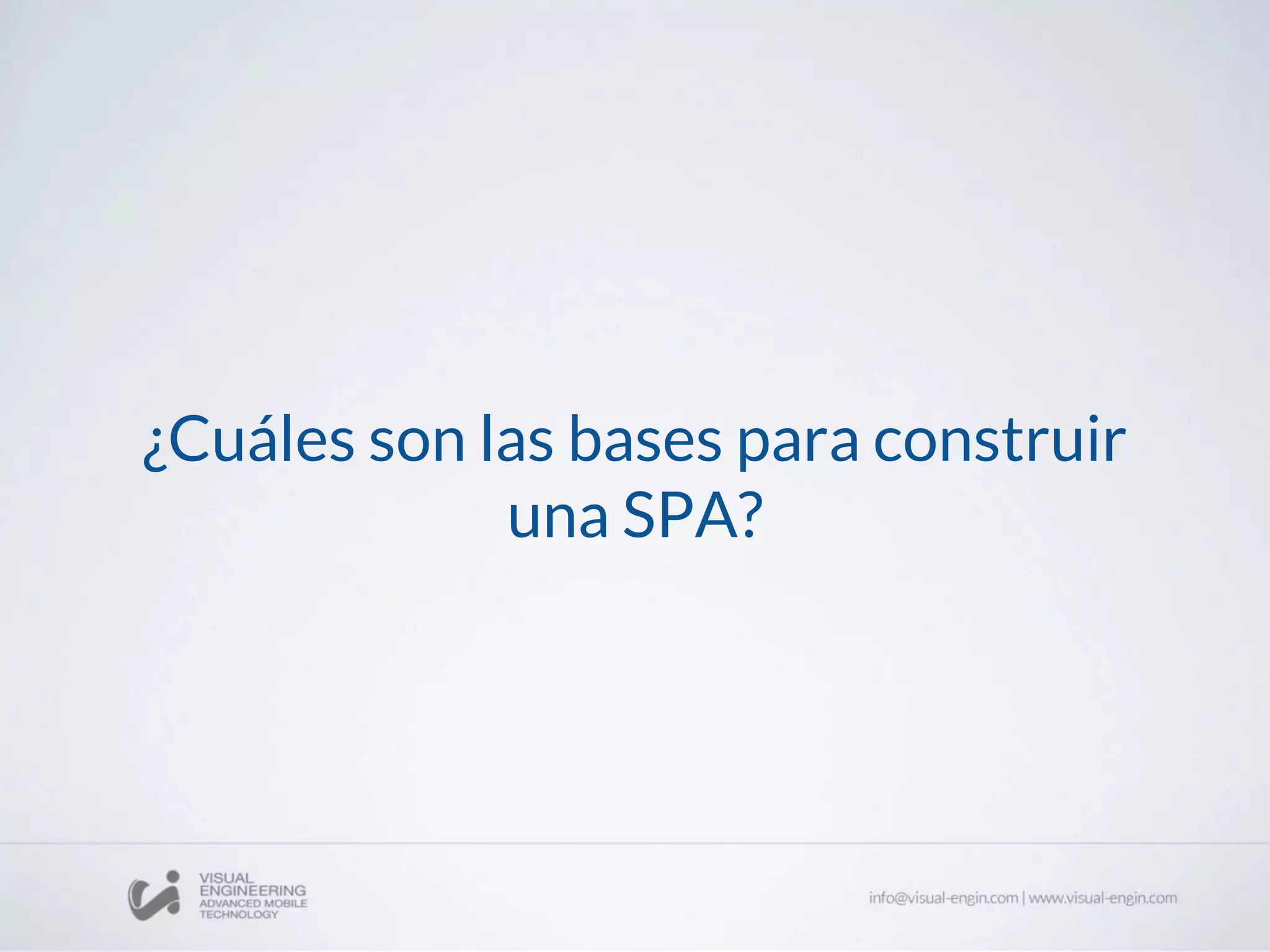 ¿Cuáles son las bases para construir una SPA?

VISUAL ENGINEERING
ADVANCED MOBILE TECHNOLOGY

info@visual-engin.com | www.visual-engin.com